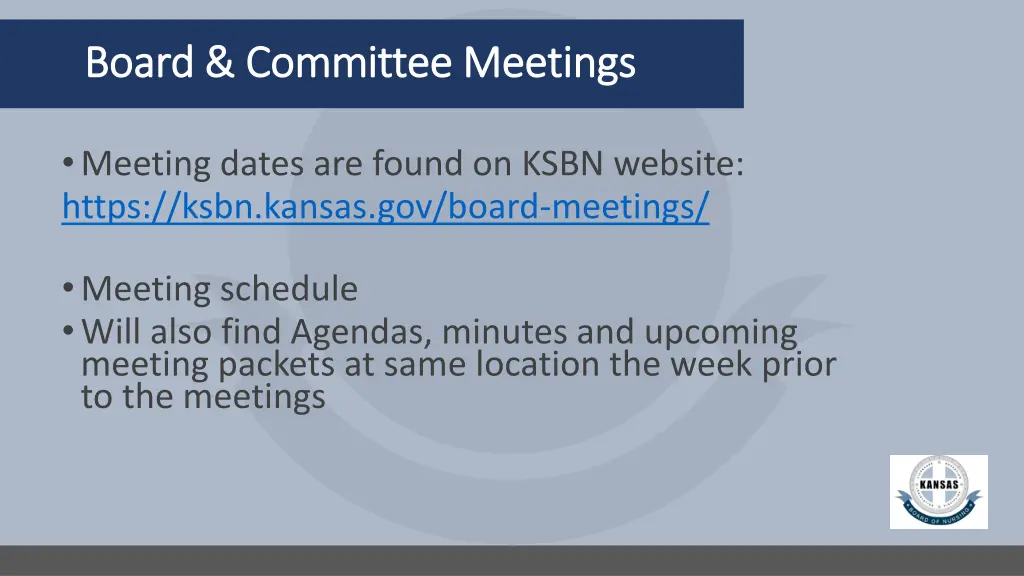 Board & Committee Meetings

• Meeting dates are found on KSBN website:
https://ksbn.kansas.gov/board-meetings/

• Meeting schedule
• Will also find Agendas, minutes and upcoming meeting packets at same location the week prior to the meetings

KANSAS
BOARD OF NURSING